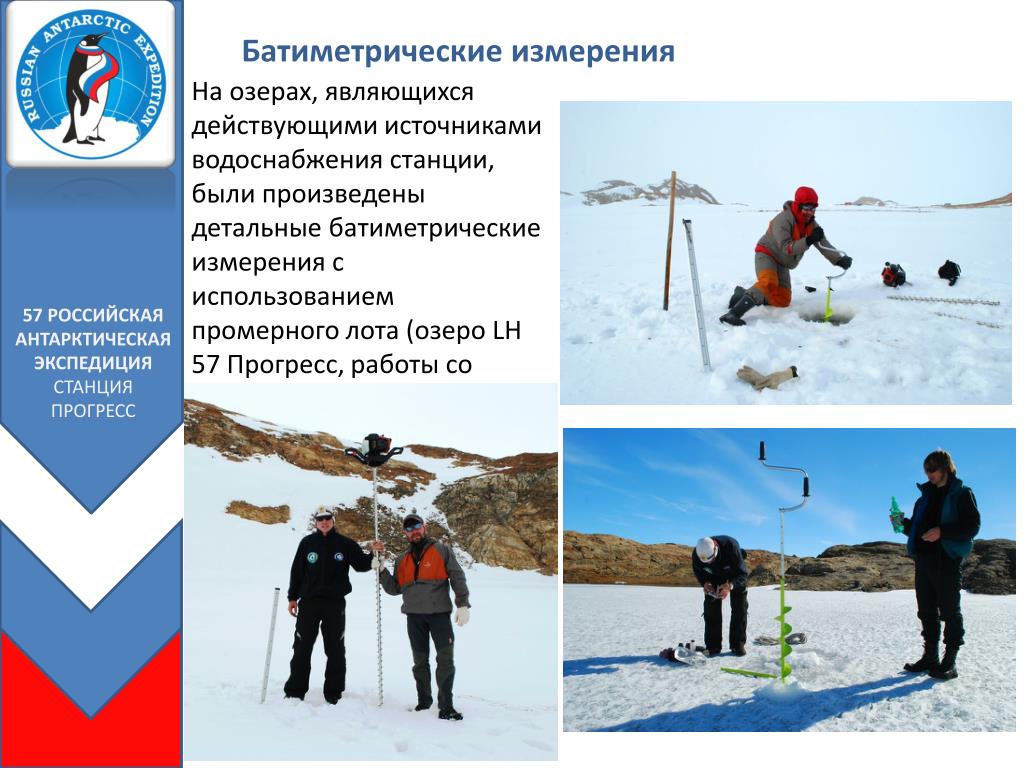 RUSSIAN ANTARCTIC EXPEDITION

Батиметрические измерения

На озерах, являющихся действующими источниками водоснабжения станции, были произведены детальные батиметрические измерения с использованием промерного лота (озеро LH 57 Прогресс, работы со

57 РОССИЙСКАЯ АНТАРКТИЧЕСКАЯ ЭКСПЕДИЦИЯ
СТАНЦИЯ ПРОГРЕСС